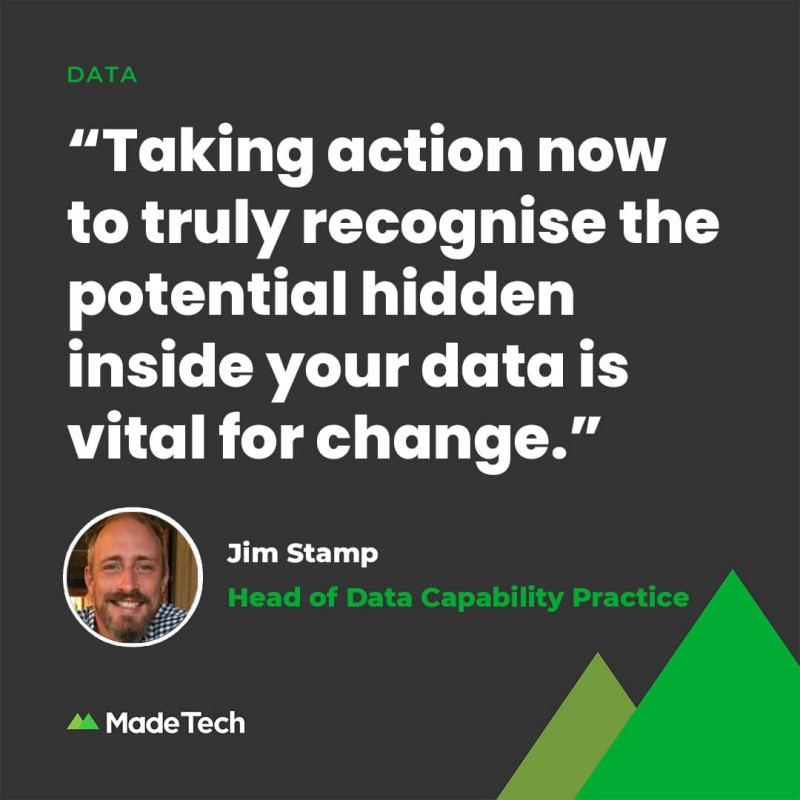 DATA

“Taking action now to truly recognise the potential hidden inside your data is vital for change.”

Jim Stamp

Head of Data Capability Practice

Made Tech